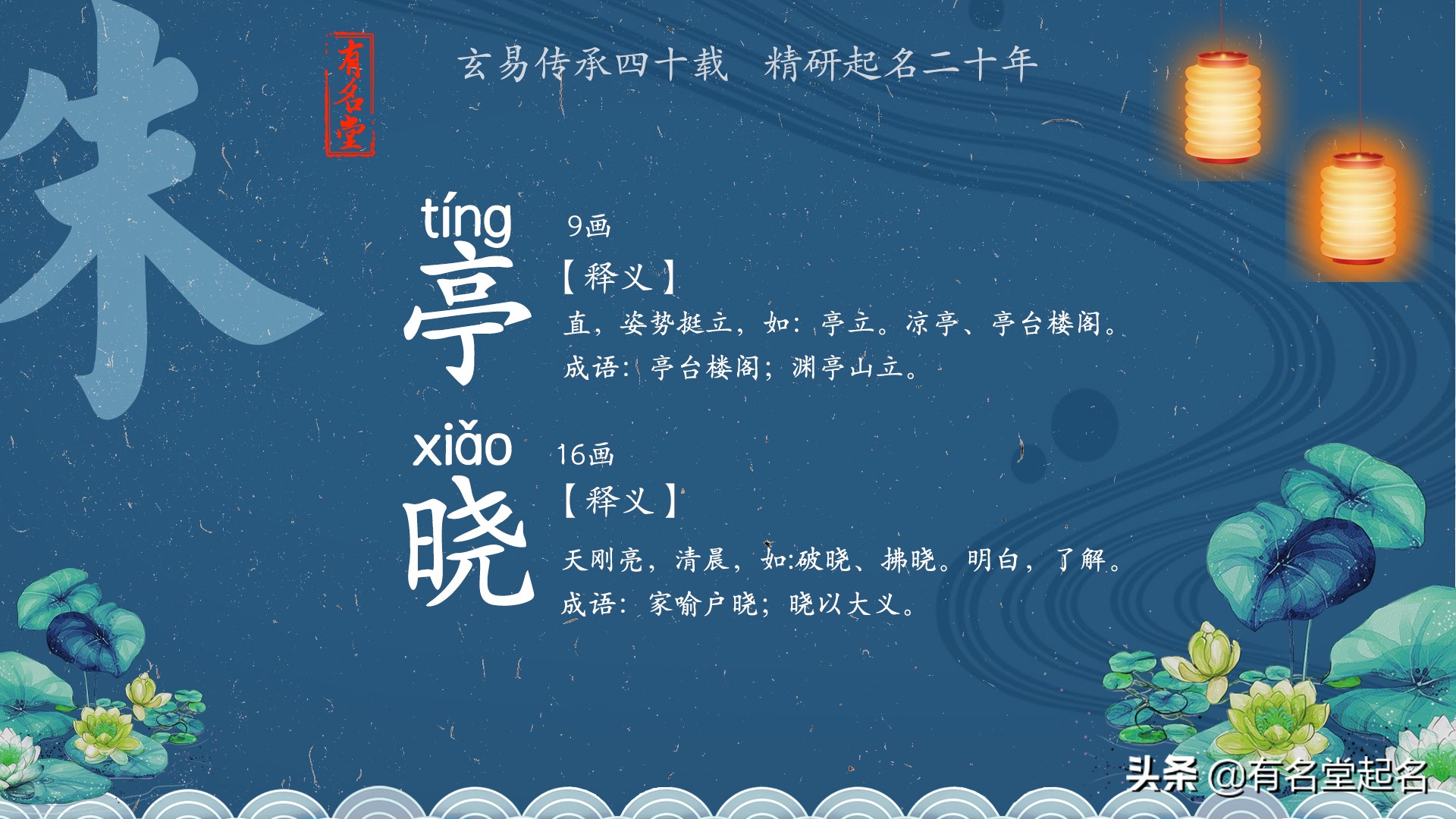 朱

有名堂

玄易传承四十载 精研起名二十年

tíng
亭

9画
【释义】
直，姿势挺立，如：亭立。凉亭、亭台楼阁。
成语：亭台楼阁；渊亭山立。

xiǎo
晓

16画
【释义】
天刚亮，清晨，如:破晓、拂晓。明白，了解。
成语：家喻户晓；晓以大义。

头条 @有名堂起名